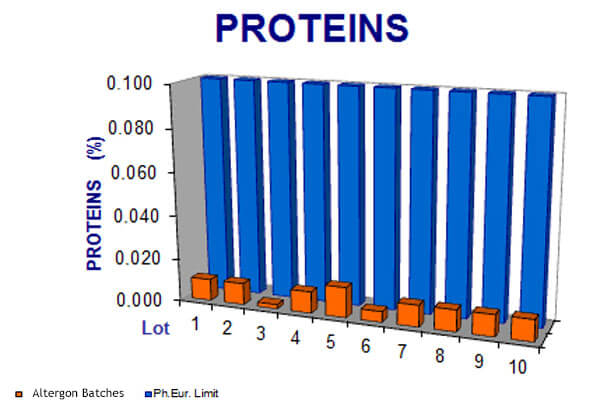 PROTEINS

PROTEINS (%)

0.100
0.080
0.060
0.040
0.020
0.000

Lot 1 2 3 4 5 6 7 8 9 10

Altergon Batches
Ph.Eur. Limit